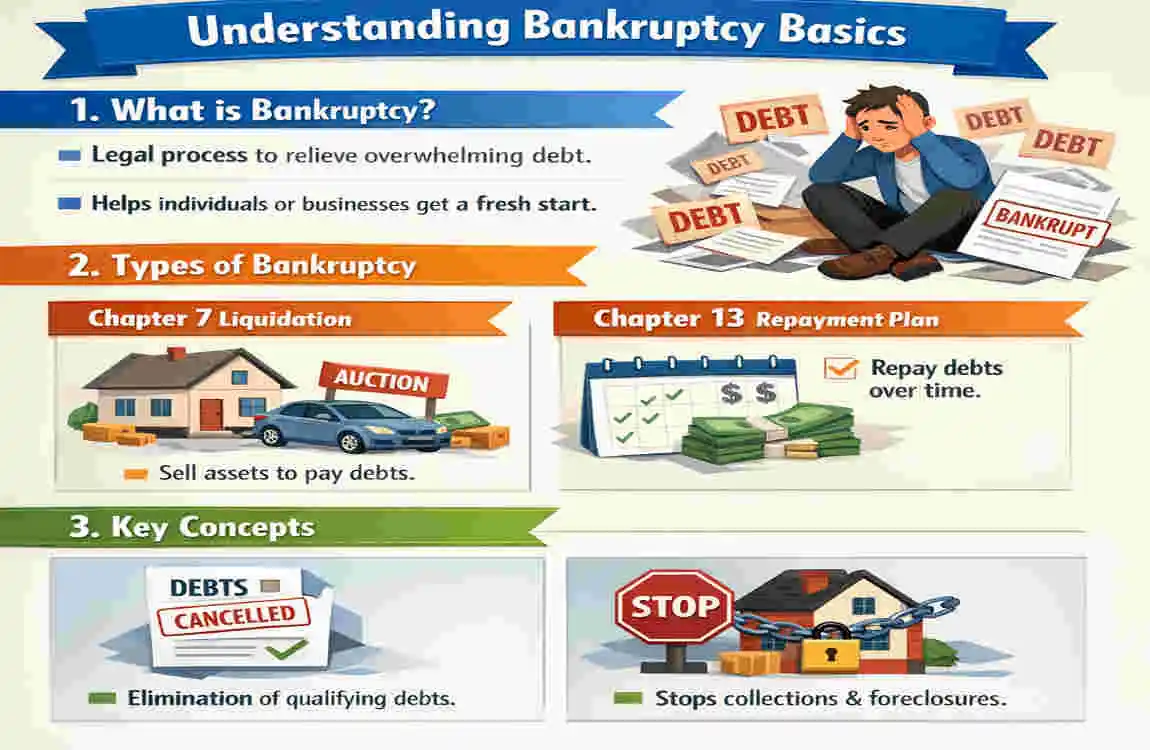 Understanding Bankruptcy Basics

1. What is Bankruptcy?

Legal process to relieve overwhelming debt.

Helps individuals or businesses get a fresh start.

DEBT
DEBT
DEBT
DEBT
DEBT
BANKRUPT

2. Types of Bankruptcy

Chapter 7 Liquidation

AUCTION

Sell assets to pay debts.

Chapter 13 Repayment Plan

$ $

Repay debts over time.

3. Key Concepts

DEBTS
CANCELLED

Elimination of qualifying debts.

STOP

Stops collections & foreclosures.